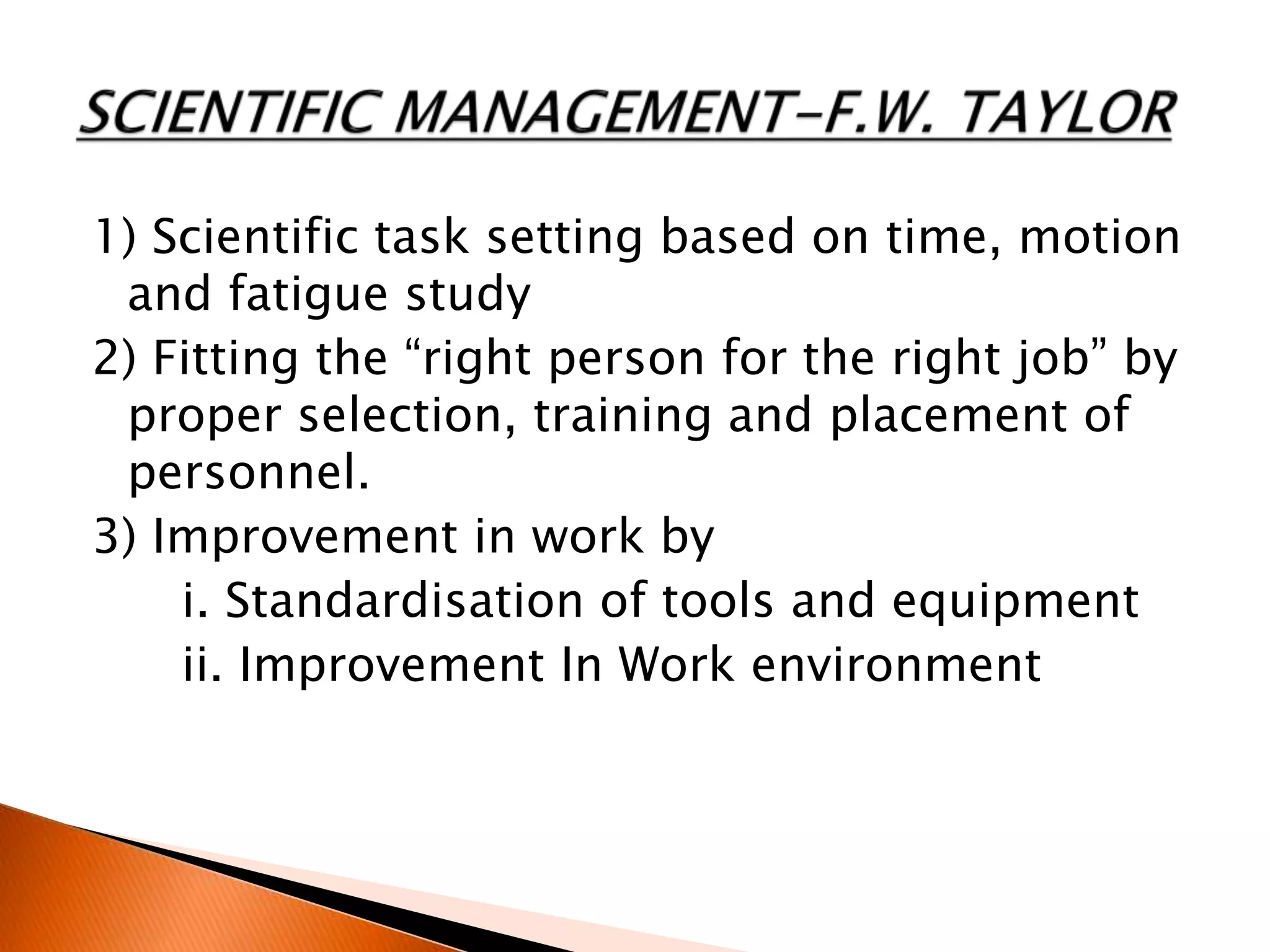 SCIENTIFIC MANAGEMENT-F.W. TAYLOR

1) Scientific task setting based on time, motion and fatigue study

2) Fitting the “right person for the right job” by proper selection, training and placement of personnel.

3) Improvement in work by

i. Standardisation of tools and equipment

ii. Improvement In Work environment